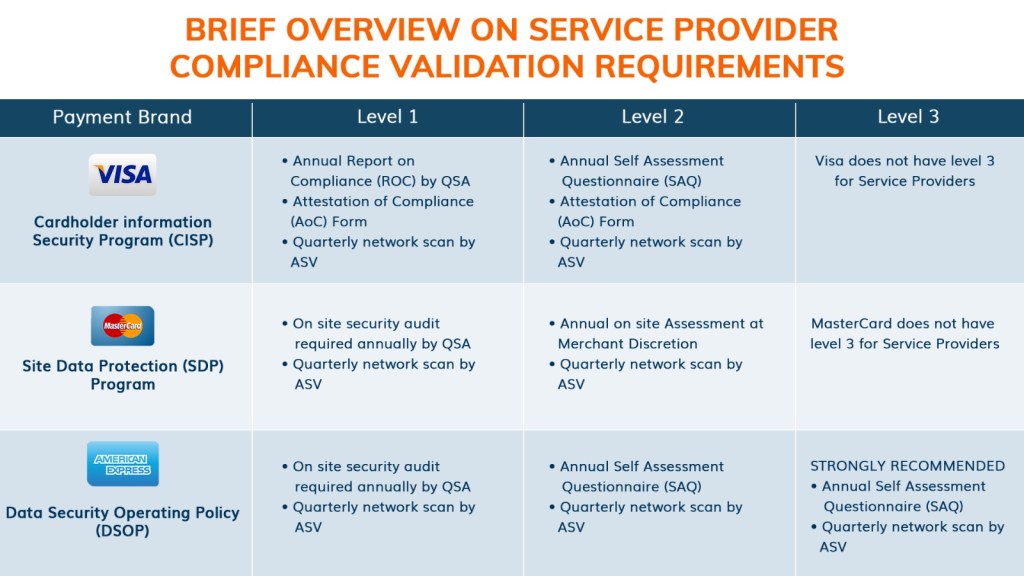 BRIEF OVERVIEW ON SERVICE PROVIDER COMPLIANCE VALIDATION REQUIREMENTS

| Payment Brand | Level 1 | Level 2 | Level 3 |
|---|---|---|---|
| VISA Cardholder information Security Program (CISP) | • Annual Report on Compliance (ROC) by QSA • Attestation of Compliance (AoC) Form • Quarterly network scan by ASV | • Annual Self Assessment Questionnaire (SAQ) • Attestation of Compliance (AoC) Form • Quarterly network scan by ASV | Visa does not have level 3 for Service Providers |
| MasterCard Site Data Protection (SDP) Program | • On site security audit required annually by QSA • Quarterly network scan by ASV | • Annual on site Assessment at Merchant Discretion • Quarterly network scan by ASV | MasterCard does not have level 3 for Service Providers |
| AMERICAN EXPRESS Data Security Operating Policy (DSOP) | • On site security audit required annually by QSA • Quarterly network scan by ASV | • Annual Self Assessment Questionnaire (SAQ) • Quarterly network scan by ASV | STRONGLY RECOMMENDED • Annual Self Assessment Questionnaire (SAQ) • Quarterly network scan by ASV |